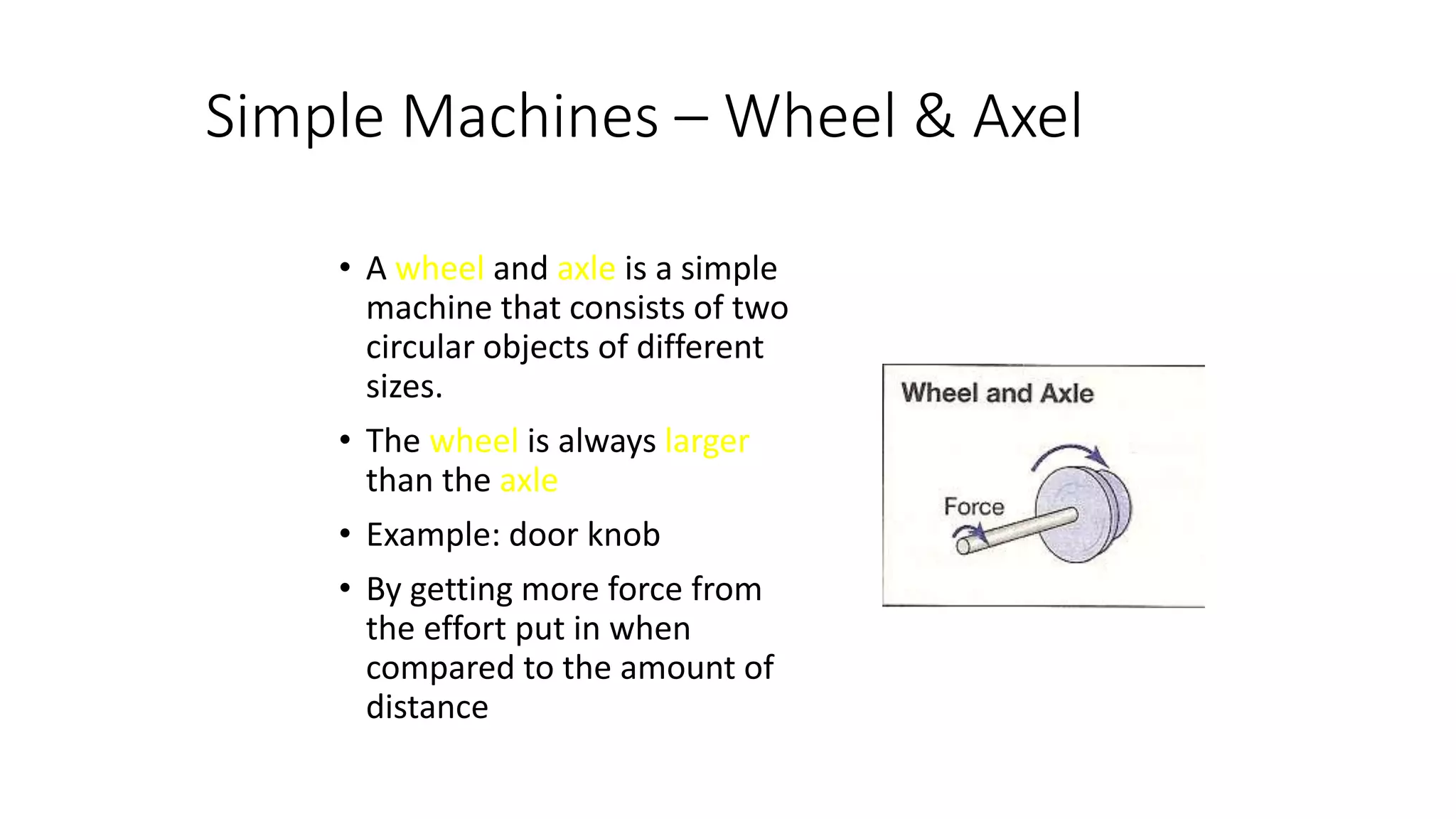 Simple Machines – Wheel & Axel

• A wheel and axle is a simple machine that consists of two circular objects of different sizes.

• The wheel is always larger than the axle

• Example: door knob

• By getting more force from the effort put in when compared to the amount of distance

Wheel and Axle

Force